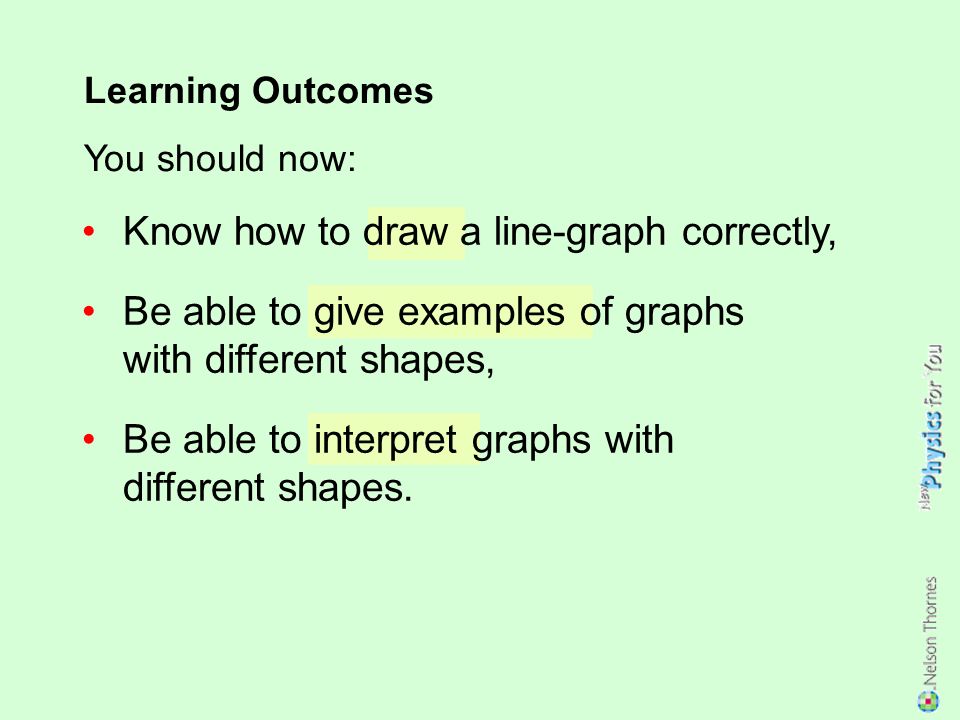 Learning Outcomes

You should now:

• Know how to draw a line-graph correctly,

• Be able to give examples of graphs with different shapes,

• Be able to interpret graphs with different shapes.

New Physics for You

Nelson Thornes